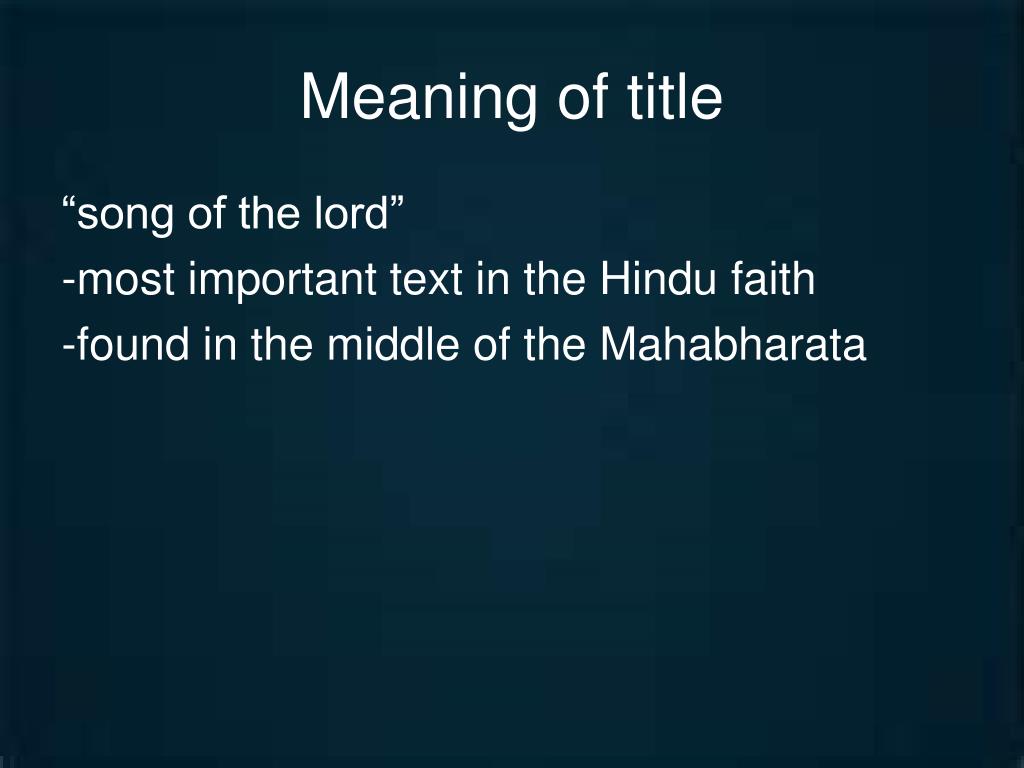 Meaning of title

“song of the lord”
-most important text in the Hindu faith
-found in the middle of the Mahabharata